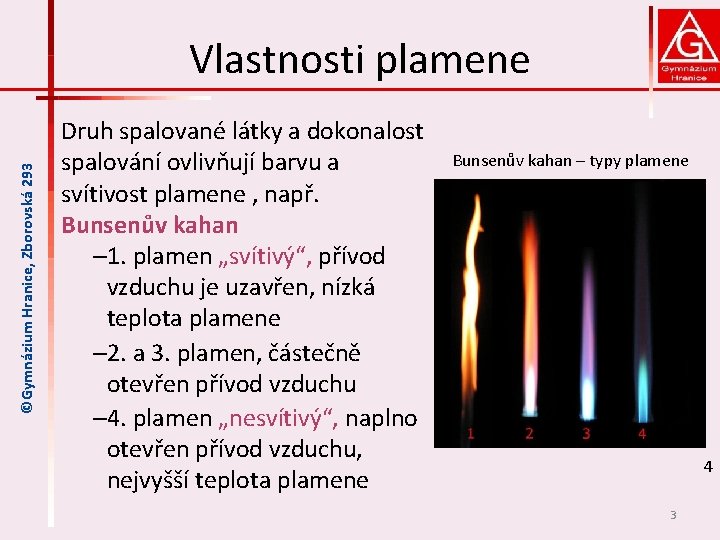 Vlastnosti plamene

Gymnázium Hranice

©Gymnázium Hranice, Zborovská 293

Druh spalované látky a dokonalost spalování ovlivňují barvu a svítivost plamene , např.
Bunsenův kahan
–1. plamen „svítivý“, přívod vzduchu je uzavřen, nízká teplota plamene
–2. a 3. plamen, částečně otevřen přívod vzduchu
–4. plamen „nesvítivý“, naplno otevřen přívod vzduchu, nejvyšší teplota plamene

Bunsenův kahan – typy plamene

1 2 3 4

4

3